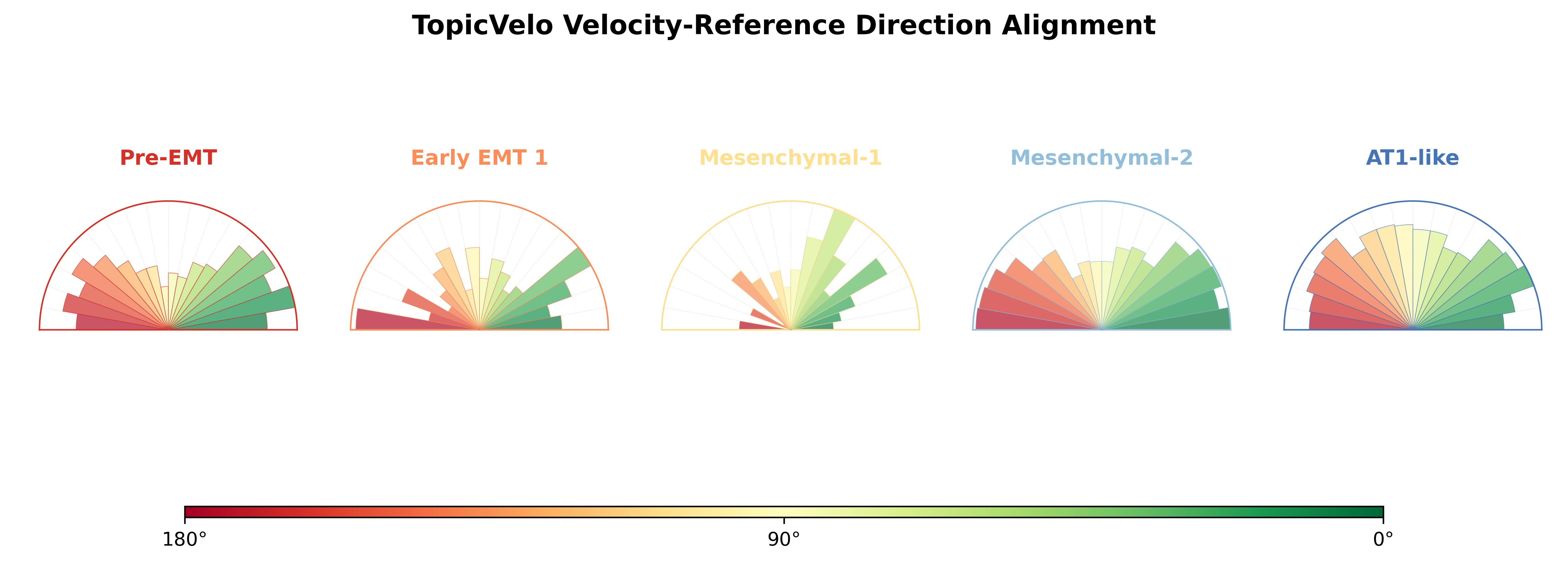 TopicVelo Velocity-Reference Direction Alignment

Pre-EMT

Early EMT 1

Mesenchymal-1

Mesenchymal-2

AT1-like

180°

90°

0°